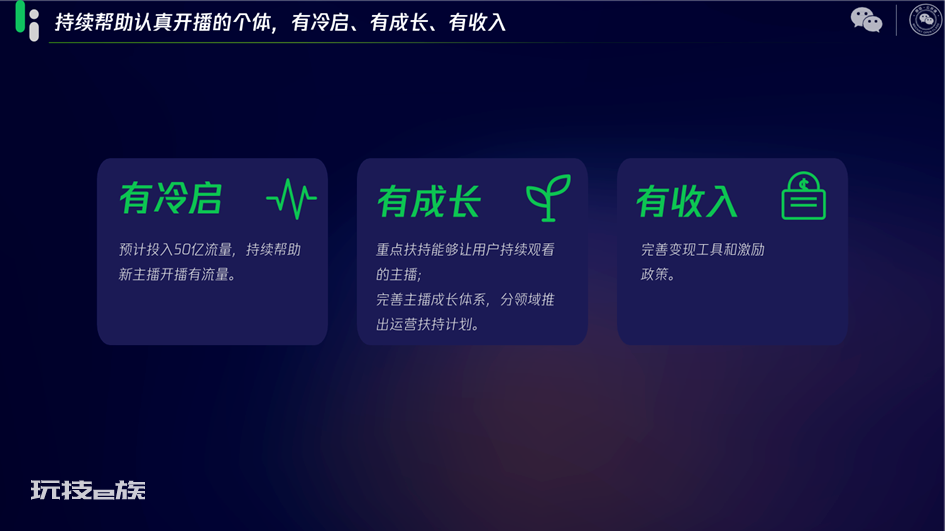 持续帮助认真开播的个体，有冷启、有成长、有收入

有冷启

预计投入50亿流量，持续帮助新主播开播有流量。

有成长

重点扶持能够让用户持续观看的主播；
完善主播成长体系，分领域推出运营扶持计划。

有收入

完善变现工具和激励政策。

玩技e族